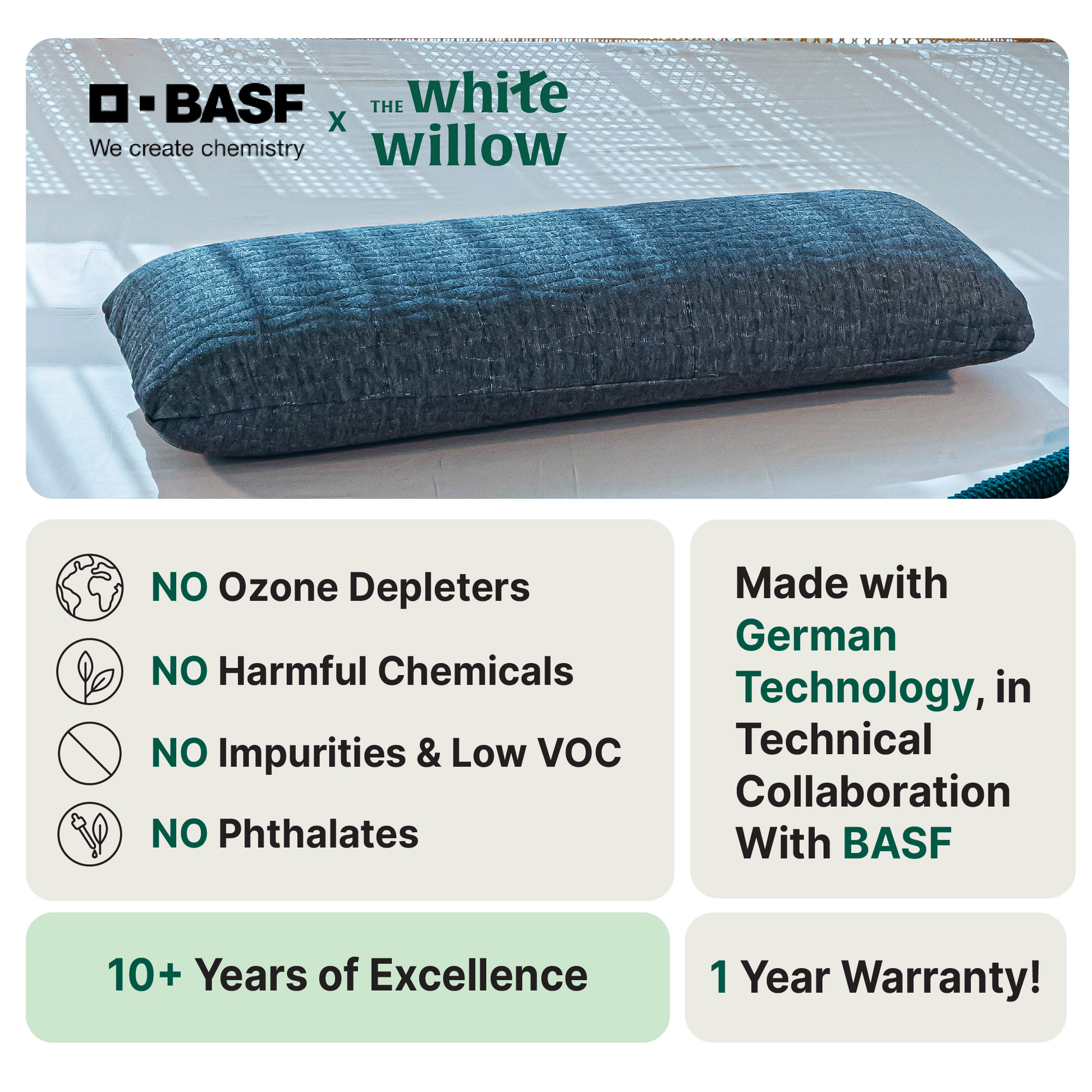 BASF
We create chemistry
x
THE white willow

NO Ozone Depleters
NO Harmful Chemicals
NO Impurities & Low VOC
NO Phthalates

Made with German Technology, in Technical Collaboration With BASF

10+ Years of Excellence

1 Year Warranty!